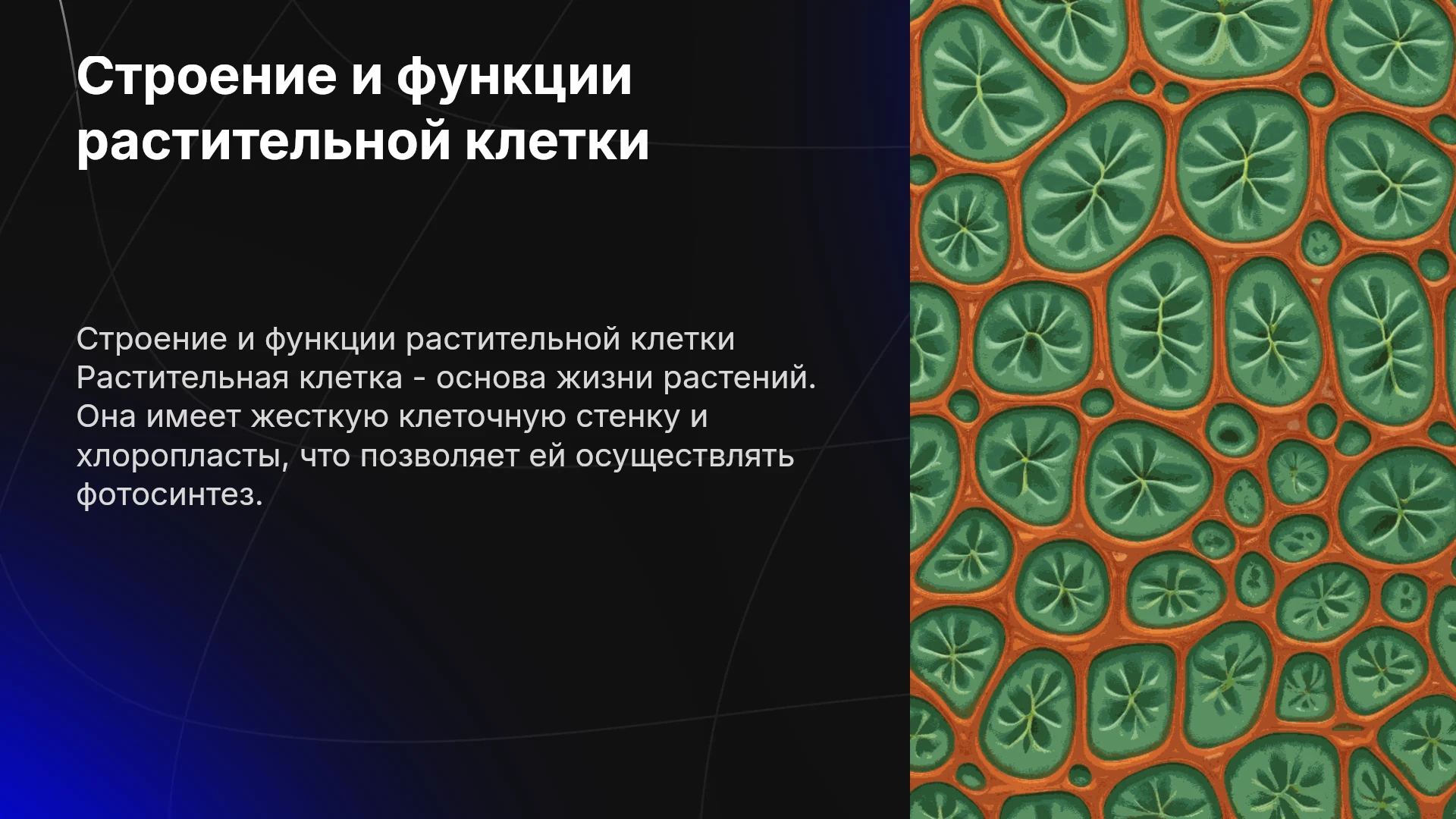 Строение и функции растительной клетки

Строение и функции растительной клетки Растительная клетка - основа жизни растений. Она имеет жесткую клеточную стенку и хлоропласты, что позволяет ей осуществлять фотосинтез.